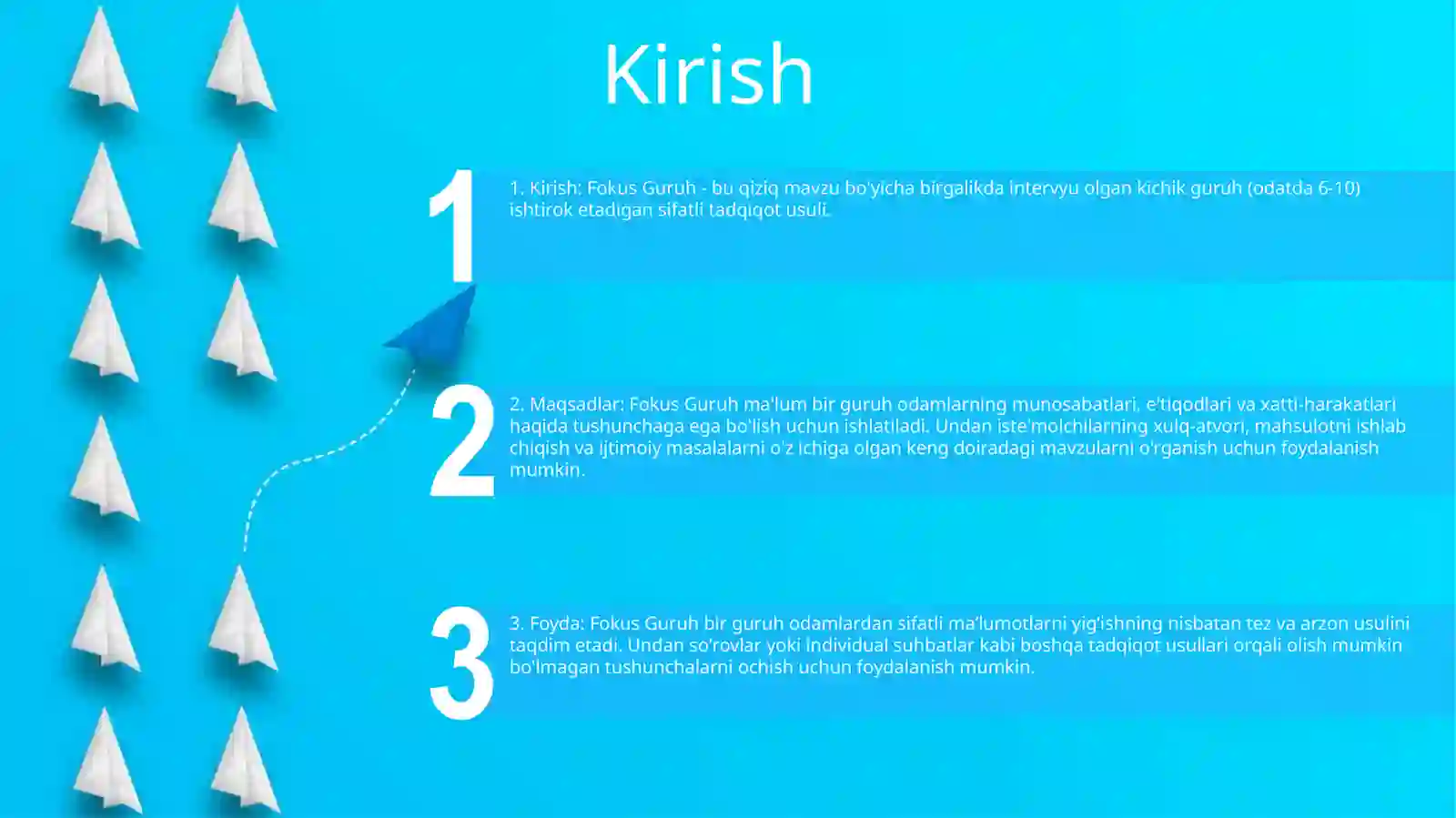 Kirish

1

1. Kirish: Fokus Guruh - bu qiziq mavzu bo'yicha birgalikda intervyu olgan kichik guruh (odatda 6-10) ishtirok etadigan sifatli tadqiqot usuli.

2

2. Maqsadlar: Fokus Guruh ma'lum bir guruh odamlarning munosabatlari, e'tiqodlari va xatti-harakatlari haqida tushunchaga ega bo'lish uchun ishlatiladi. Undan iste'molchilarning xulq-atvori, mahsulotni ishlab chiqish va ijtimoiy masalalarni o'z ichiga olgan keng doiradagi mavzularni o'rganish uchun foydalanish mumkin.

3

3. Foyda: Fokus Guruh bir guruh odamlardan sifatli ma'lumotlarni yig'ishning nisbatan tez va arzon usulini taqdim etadi. Undan so'rovlar yoki individual suhbatlar kabi boshqa tadqiqot usullari orqali olish mumkin bo'lmagan tushunchalarni ochish uchun foydalanish mumkin.